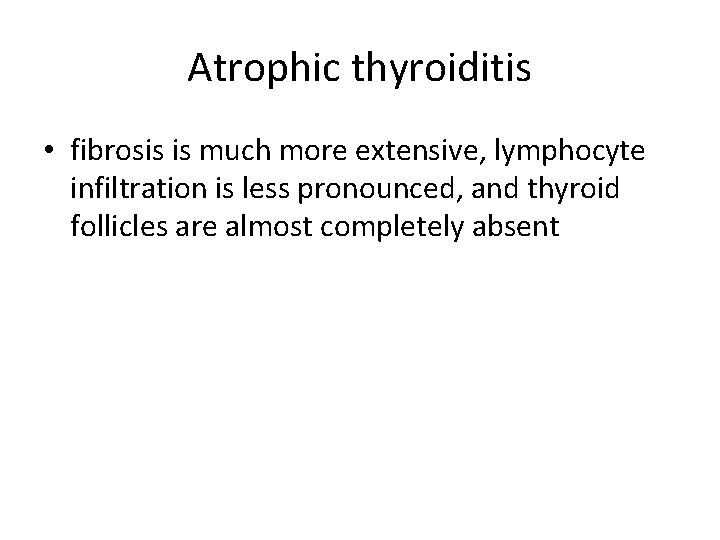 Atrophic thyroiditis

• fibrosis is much more extensive, lymphocyte infiltration is less pronounced, and thyroid follicles are almost completely absent